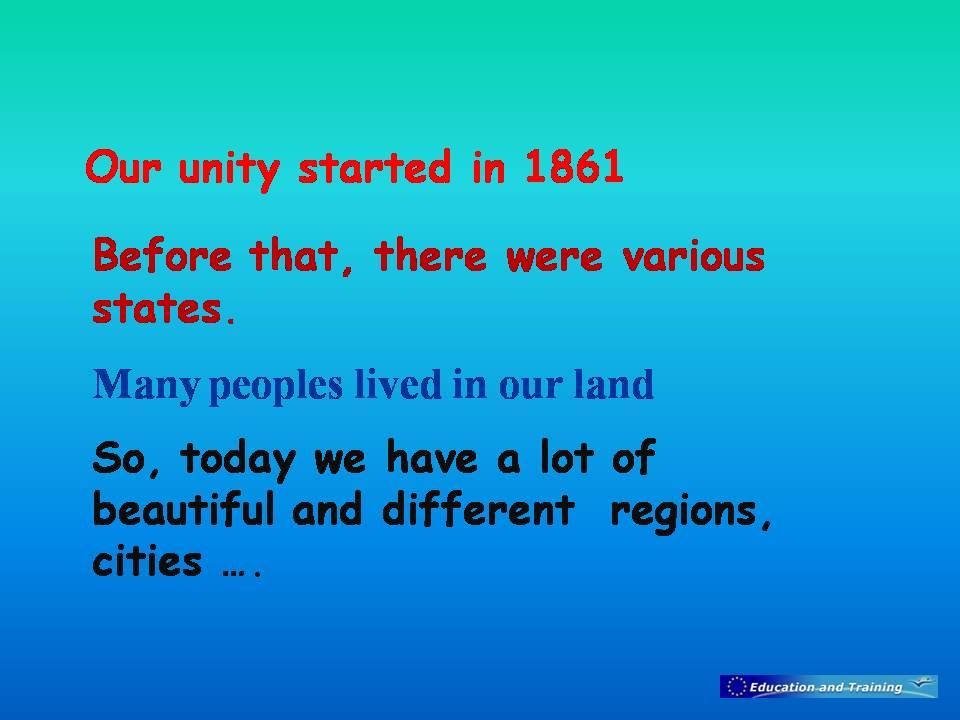 Our unity started in 1861

Before that, there were various states.

Many peoples lived in our land

So, today we have a lot of beautiful and different regions, cities ….

Education and Training